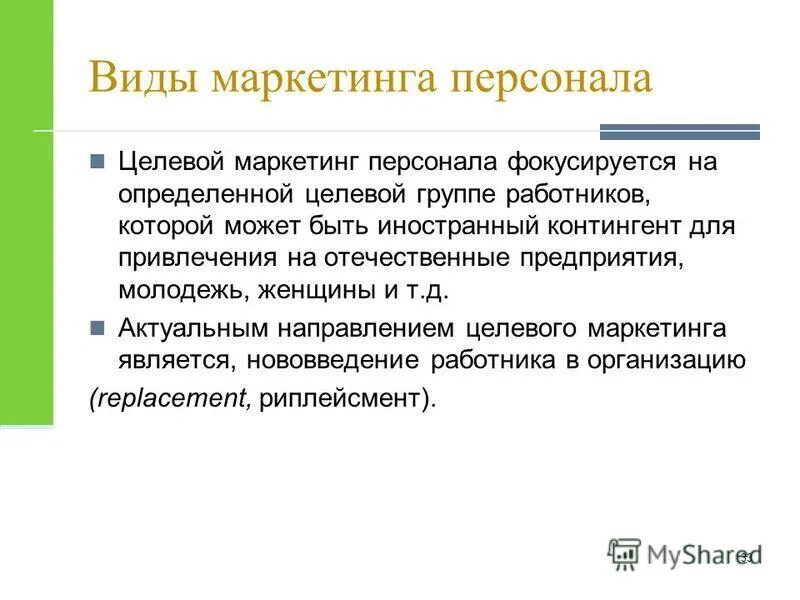 Виды маркетинга персонала

Целевой маркетинг персонала фокусируется на определенной целевой группе работников, которой может быть иностранный контингент для привлечения на отечественные предприятия, молодежь, женщины и т.д.

Актуальным направлением целевого маркетинга является, нововведение работника в организацию (replacement, риплейсмент).

MyShared 33